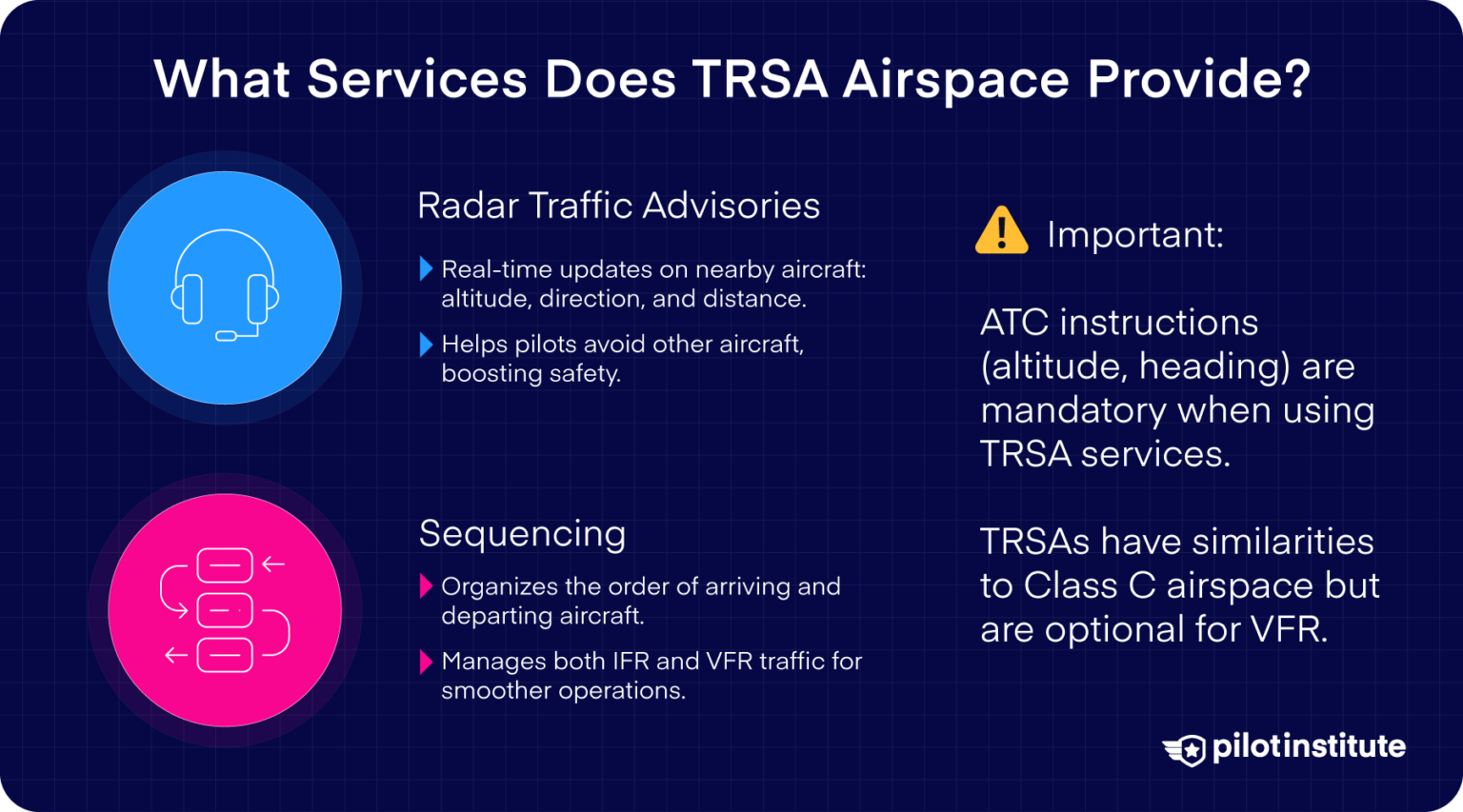 What Services Does TRSA Airspace Provide?

Radar Traffic Advisories

Real-time updates on nearby aircraft: altitude, direction, and distance.

Helps pilots avoid other aircraft, boosting safety.

Sequencing

Organizes the order of arriving and departing aircraft.

Manages both IFR and VFR traffic for smoother operations.

Important:

ATC instructions (altitude, heading) are mandatory when using TRSA services.

TRSAs have similarities to Class C airspace but are optional for VFR.

pilotinstitute